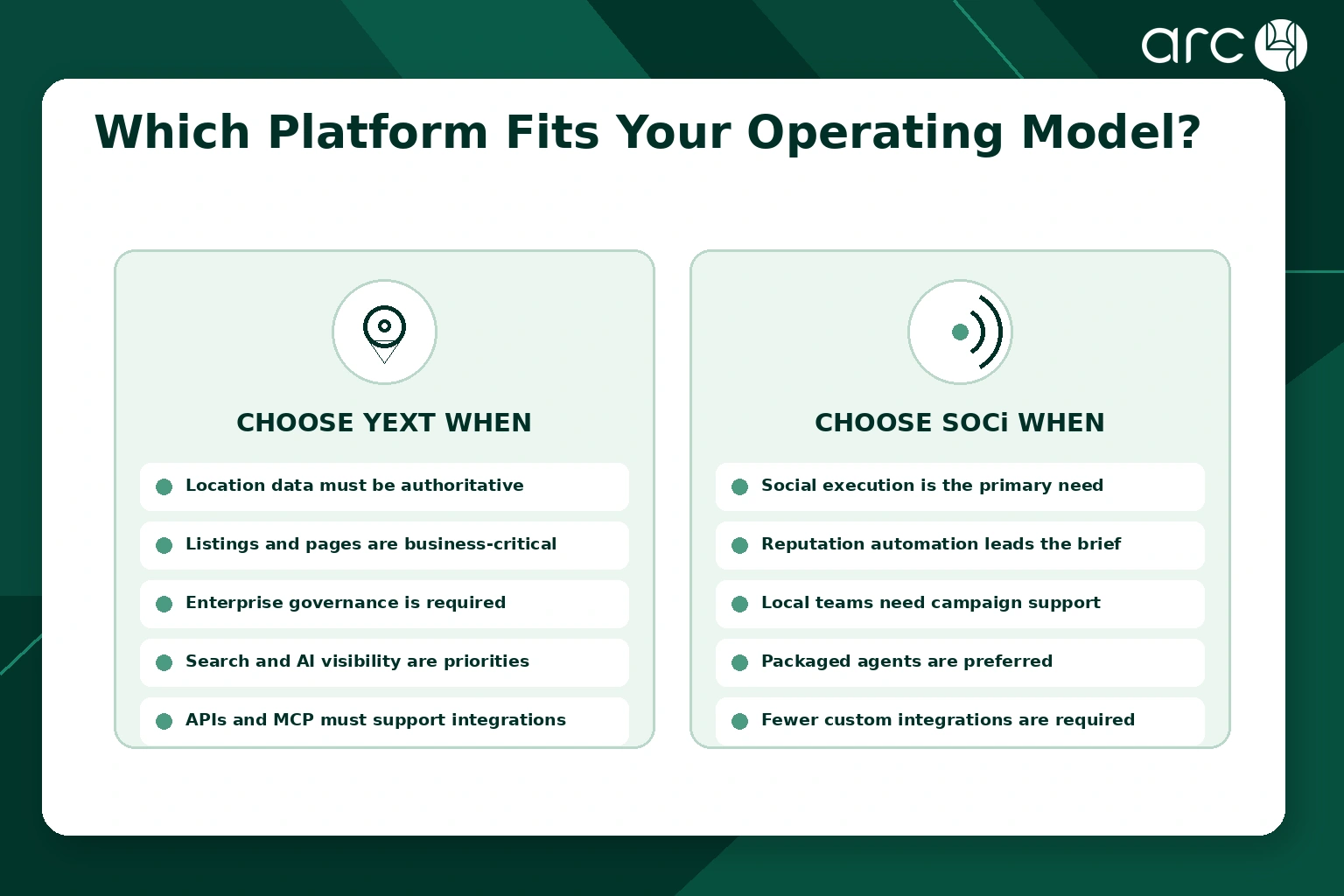 arc

Which Platform Fits Your Operating Model?

CHOOSE YEXT WHEN

Location data must be authoritative

Listings and pages are business-critical

Enterprise governance is required

Search and AI visibility are priorities

APIs and MCP must support integrations

CHOOSE SOCi WHEN

Social execution is the primary need

Reputation automation leads the brief

Local teams need campaign support

Packaged agents are preferred

Fewer custom integrations are required